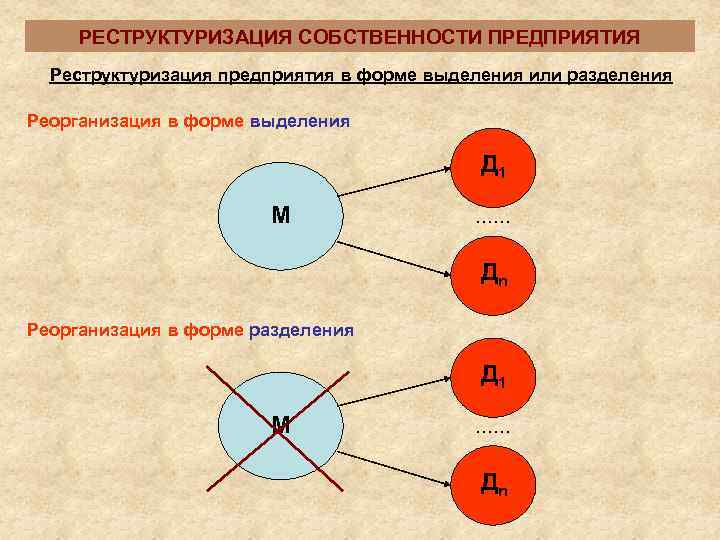 РЕСТРУКТУРИЗАЦИЯ СОБСТВЕННОСТИ ПРЕДПРИЯТИЯ

Реструктуризация предприятия в форме выделения или разделения

Реорганизация в форме выделения

М

$Д_1$

……

$Д_n$

Реорганизация в форме разделения

М

$Д_1$

……

$Д_n$